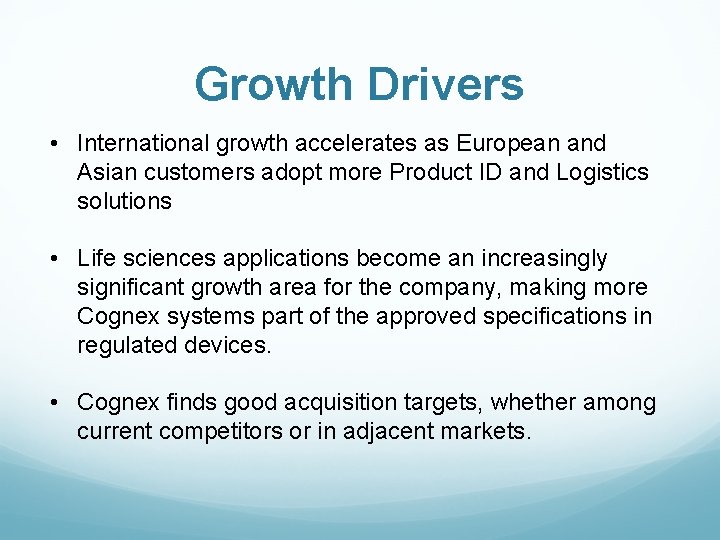 Growth Drivers

• International growth accelerates as European and Asian customers adopt more Product ID and Logistics solutions

• Life sciences applications become an increasingly significant growth area for the company, making more Cognex systems part of the approved specifications in regulated devices.

• Cognex finds good acquisition targets, whether among current competitors or in adjacent markets.